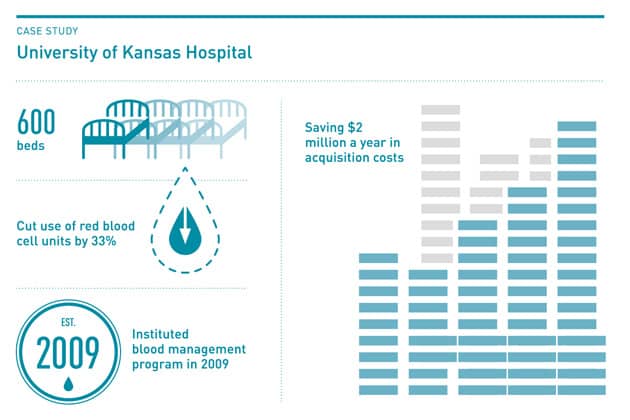 CASE STUDY

University of Kansas Hospital

600 beds

Cut use of red blood cell units by 33%

EST.

2009

Instituted blood management program in 2009

Saving $2 million a year in acquisition costs